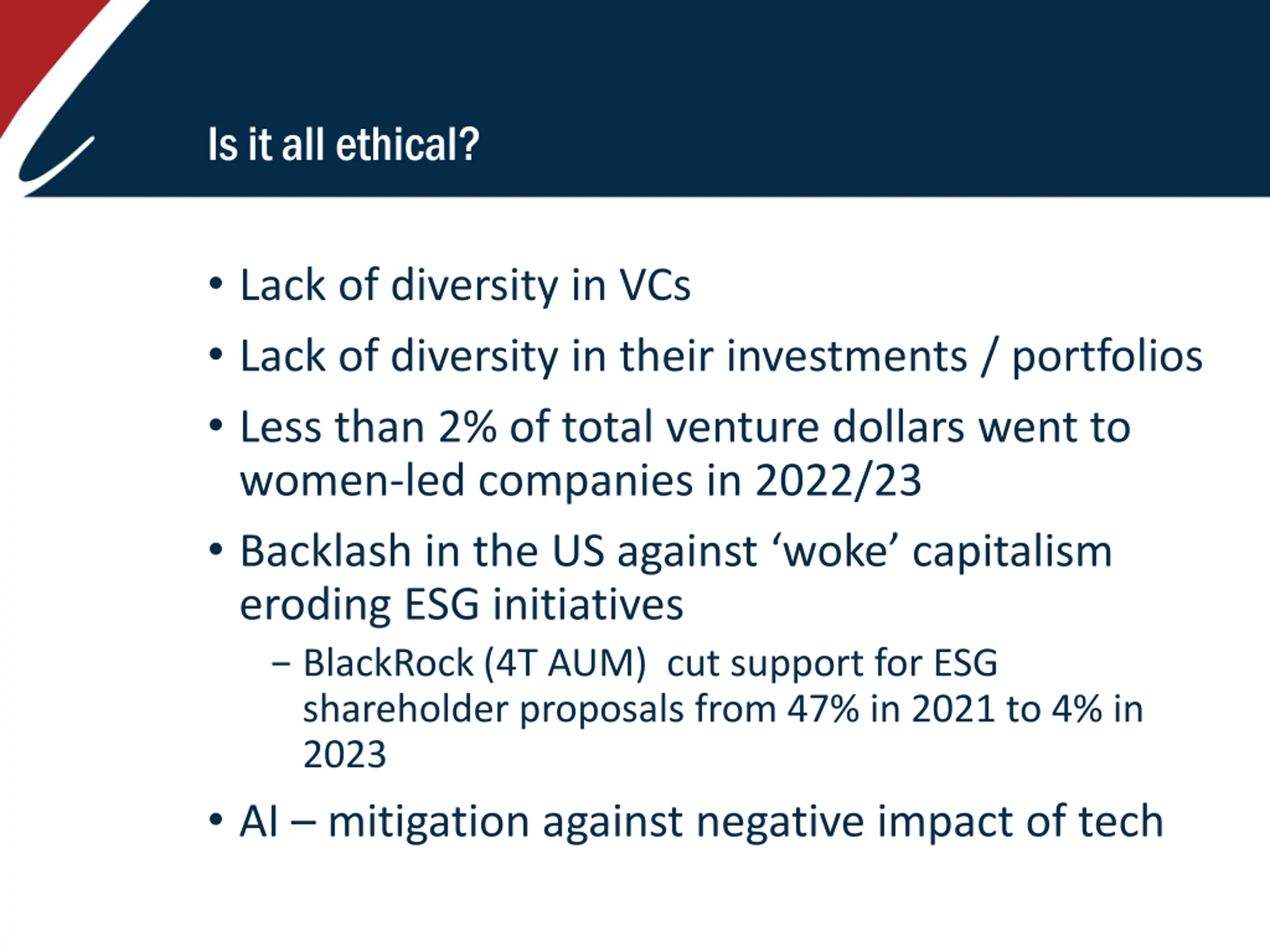 Is it all ethical?

• Lack of diversity in VCs

• Lack of diversity in their investments / portfolios

• Less than 2% of total venture dollars went to women-led companies in 2022/23

• Backlash in the US against ‘woke’ capitalism eroding ESG initiatives

– BlackRock (4T AUM) cut support for ESG shareholder proposals from 47% in 2021 to 4% in 2023

• AI – mitigation against negative impact of tech